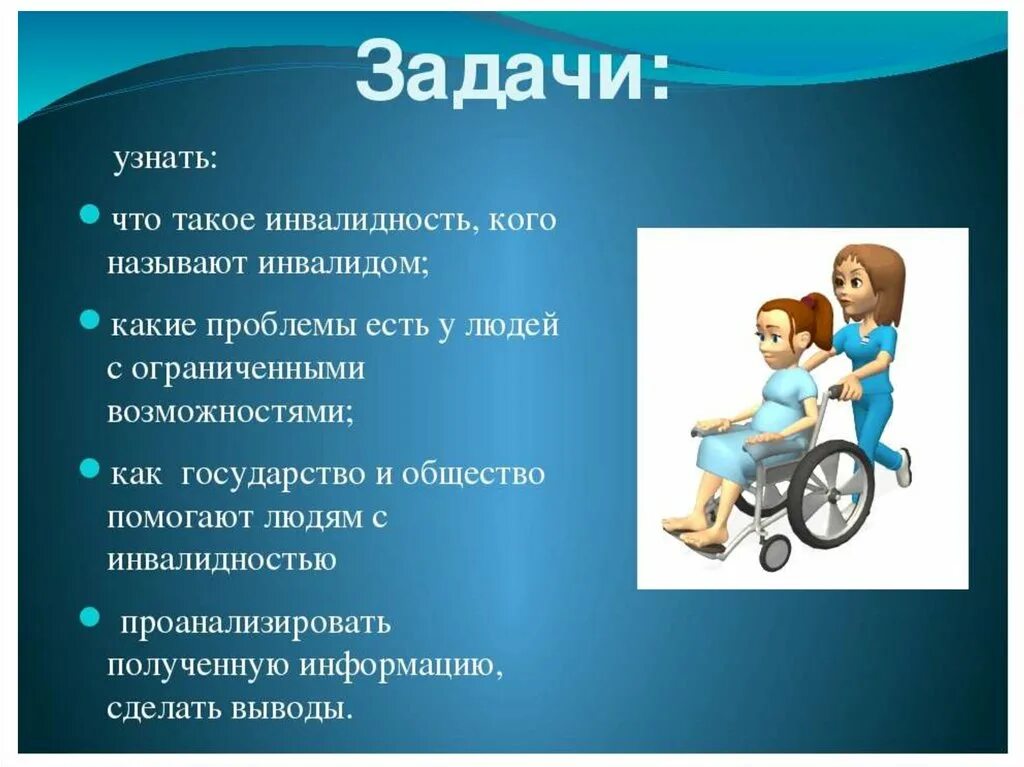 Задачи:

узнать:

что такое инвалидность, кого называют инвалидом;

какие проблемы есть у людей с ограниченными возможностями;

как государство и общество помогают людям с инвалидностью

проанализировать полученную информацию, сделать выводы.